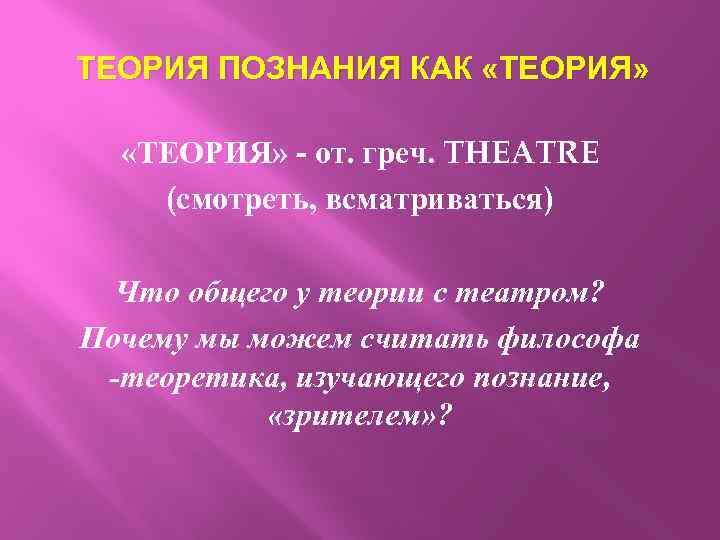 ТЕОРИЯ ПОЗНАНИЯ КАК «ТЕОРИЯ»

«ТЕОРИЯ» - от. греч. THEATRE (смотреть, всматриваться)

Что общего у теории с театром?
Почему мы можем считать философа -теоретика, изучающего познание, «зрителем»?